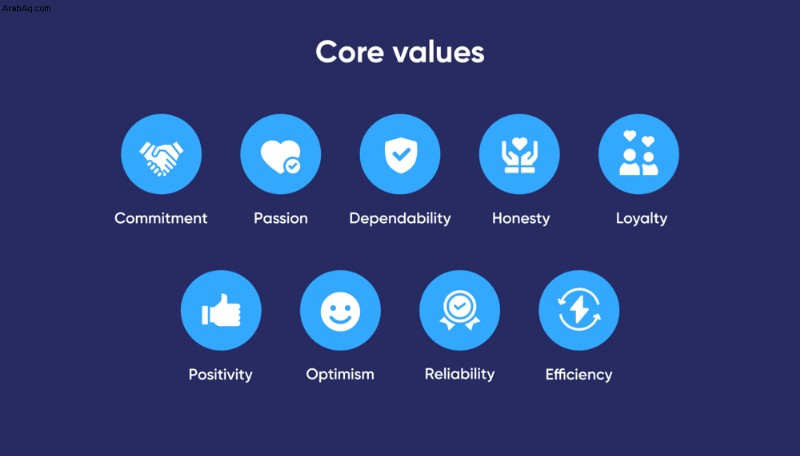 ArabAq.com

Core values

Commitment

Passion

Dependability

Honesty

Loyalty

Positivity

Optimism

Reliability

Efficiency